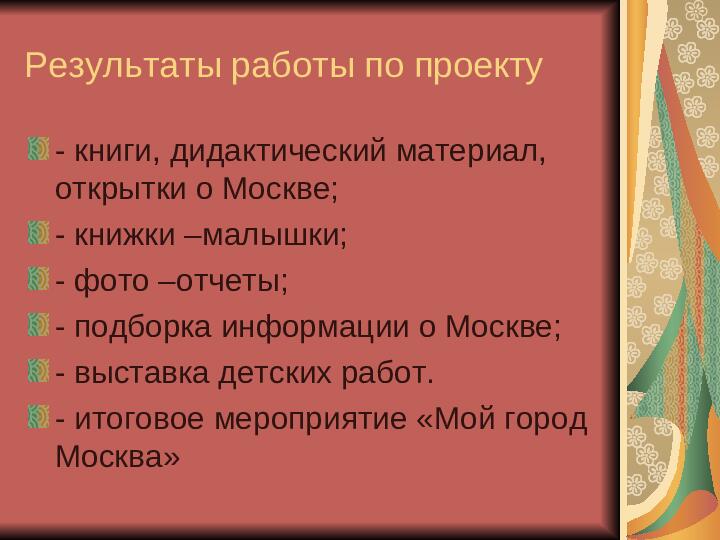 Результаты работы по проекту

- книги, дидактический материал, открытки о Москве;
- книжки –малышки;
- фото –отчеты;
- подборка информации о Москве;
- выставка детских работ.
- итоговое мероприятие «Мой город Москва»